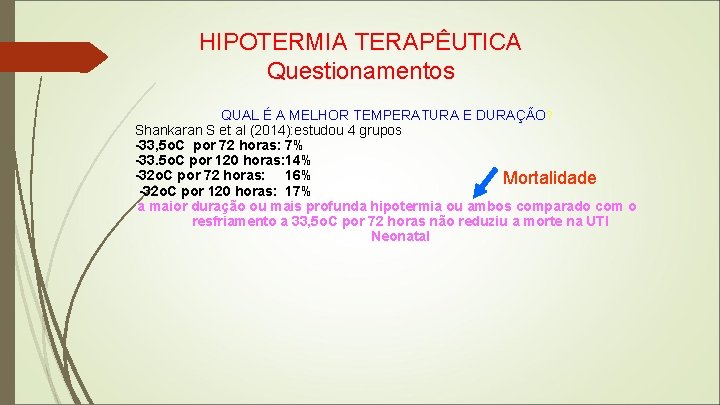 HIPOTERMIA TERAPÊUTICA
Questionamentos

QUAL É A MELHOR TEMPERATURA E DURAÇÃO?
Shankaran S et al (2014):estudou 4 grupos
-33,5oC por 72 horas: 7%
-33.5oC por 120 horas:14%
-32oC por 72 horas: 16%
-32oC por 120 horas: 17%

Mortalidade

a maior duração ou mais profunda hipotermia ou ambos comparado com o resfriamento a 33,5oC por 72 horas não reduziu a morte na UTI Neonatal